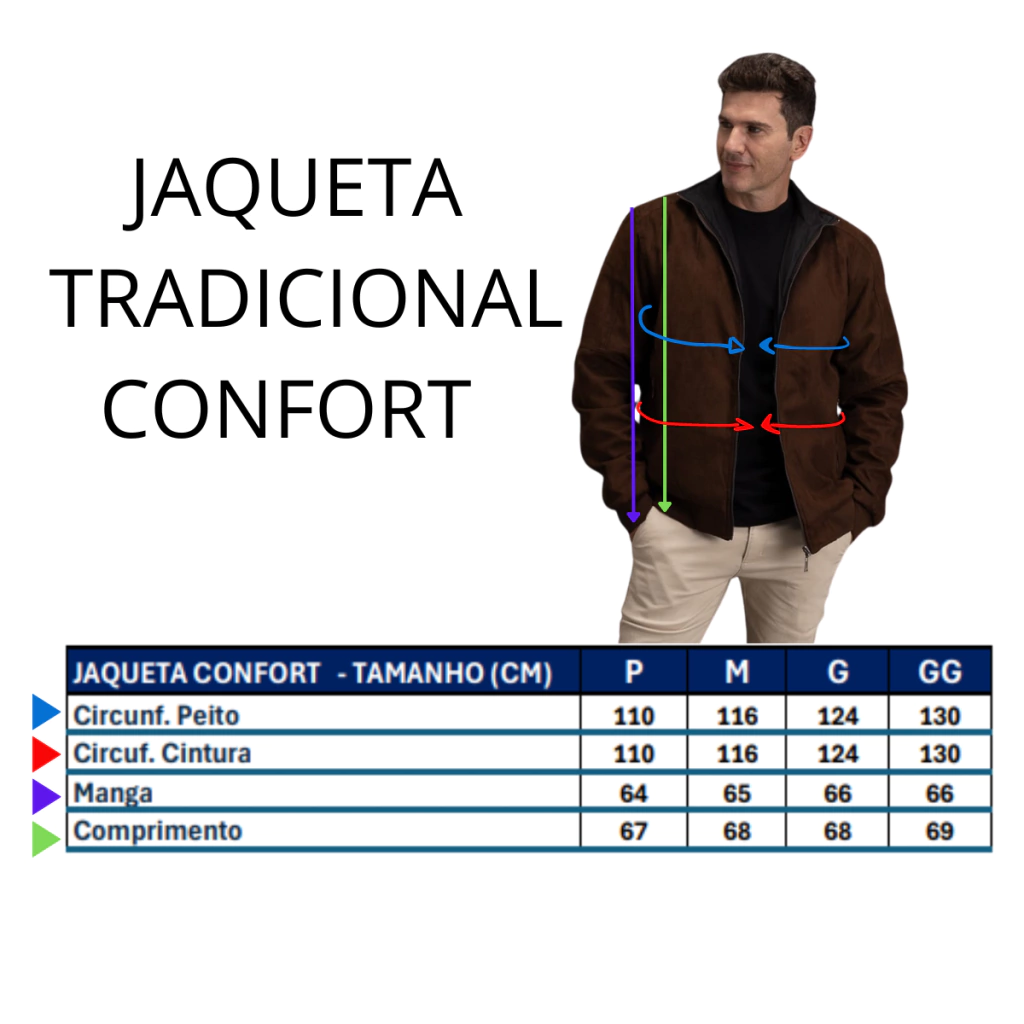 JAQUETA TRADICIONAL CONFORT

| JAQUETA CONFORT - TAMANHO (CM) | P | M | G | GG |
|---|---|---|---|---|
| Circunf. Peito | 110 | 116 | 124 | 130 |
| Circuf. Cintura | 110 | 116 | 124 | 130 |
| Manga | 64 | 65 | 66 | 66 |
| Comprimento | 67 | 68 | 68 | 69 |